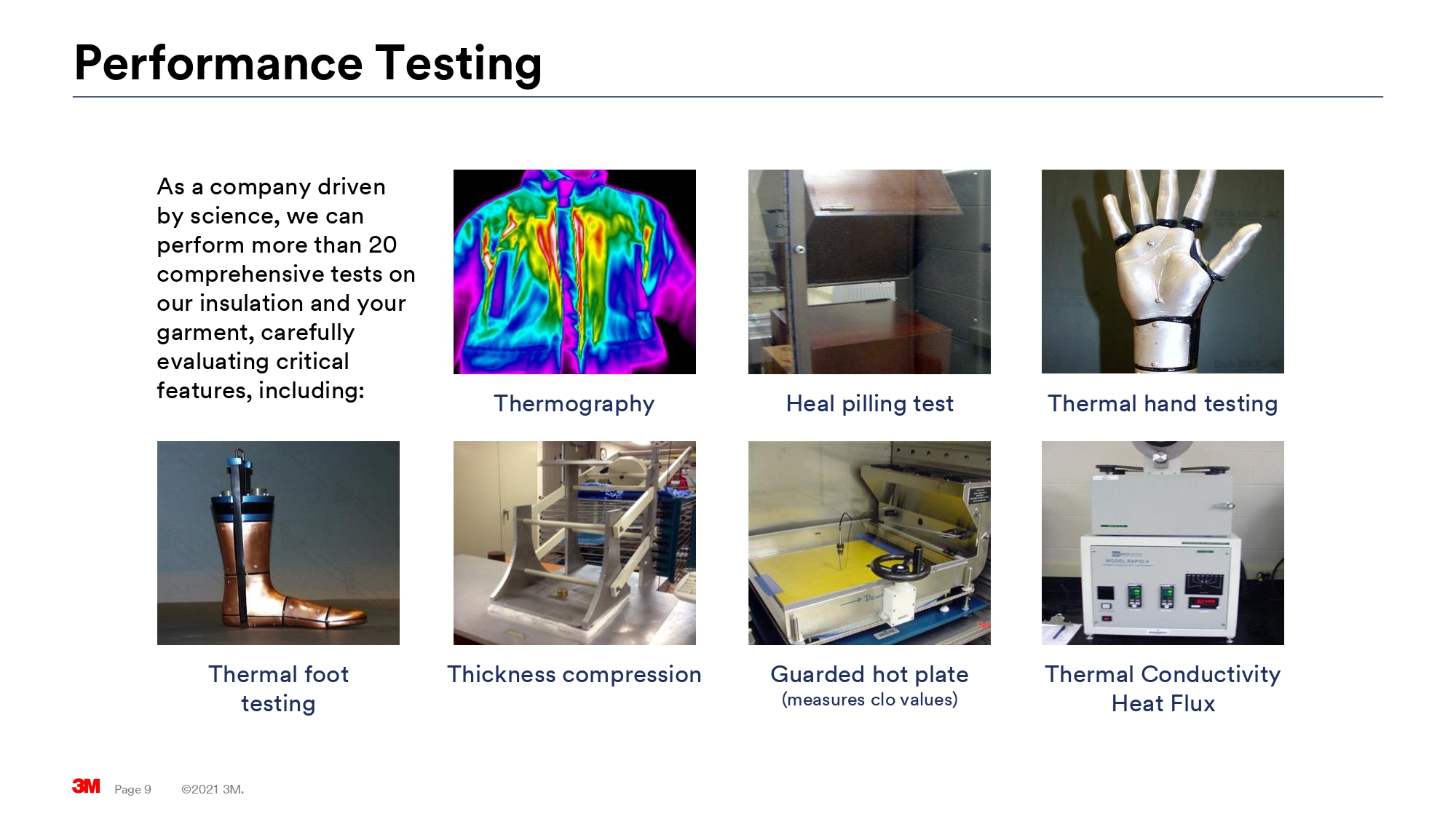 Performance Testing

As a company driven by science, we can perform more than 20 comprehensive tests on our insulation and your garment, carefully evaluating critical features, including:

Thermography

Heal pilling test

Thermal hand testing

Thermal foot testing

Thickness compression

Guarded hot plate
(measures clo values)

Thermal Conductivity
Heat Flux

3M Page 9 ©2021 3M.